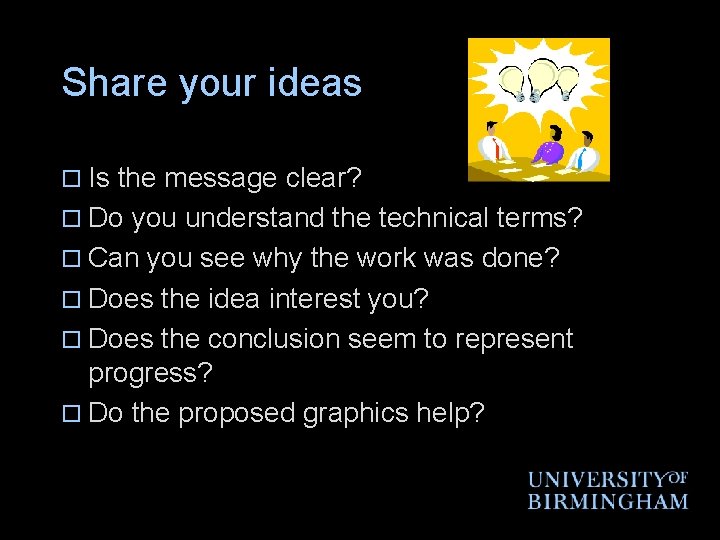 Share your ideas

□ Is the message clear?
□ Do you understand the technical terms?
□ Can you see why the work was done?
□ Does the idea interest you?
□ Does the conclusion seem to represent progress?
□ Do the proposed graphics help?

UNIVERSITY OF BIRMINGHAM